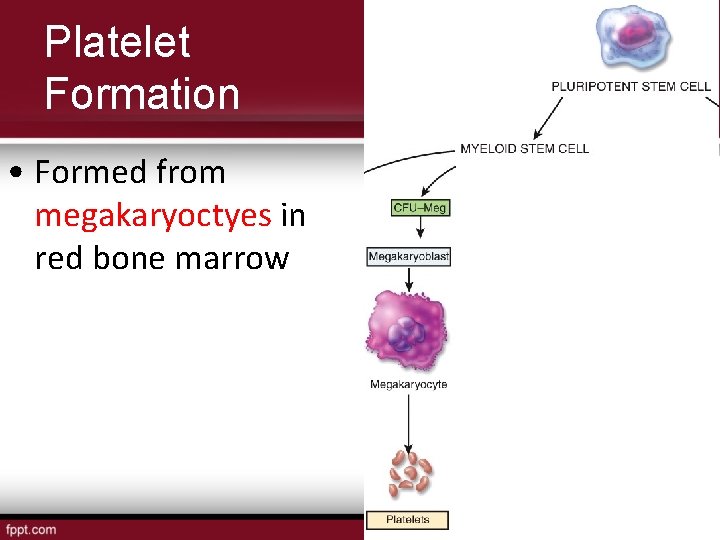 Platelet Formation

• Formed from megakaryoctyes in red bone marrow

PLURIPOTENT STEM CELL

MYELOID STEM CELL

CFU–Meg

Megakaryoblast

Megakaryocyte

Platelets

fppt.com